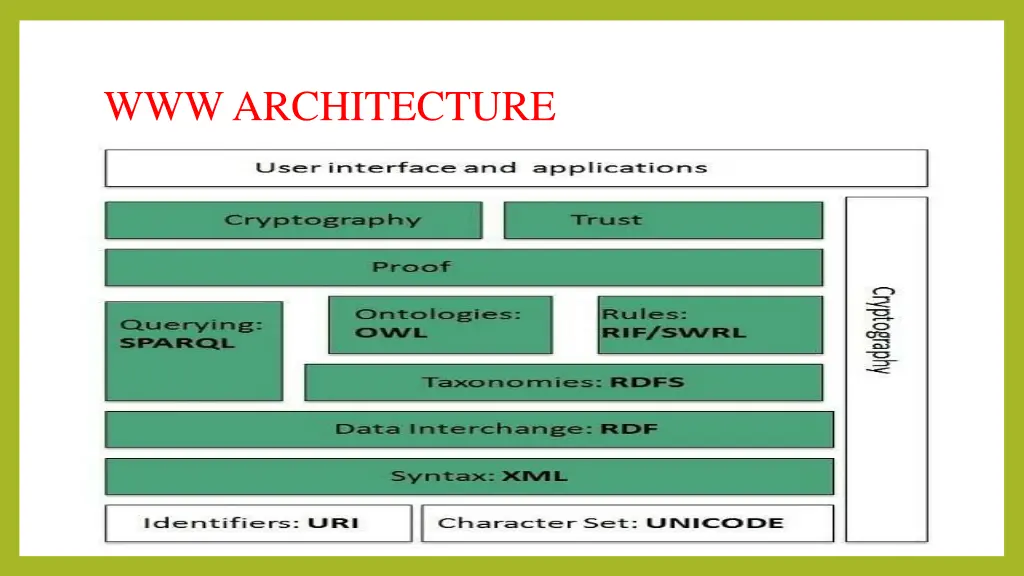 WWW ARCHITECTURE

User interface and applications

Cryptography

Trust

Proof

Querying: SPARQL

Ontologies: OWL

Rules: RIF/SWRL

Taxonomies: RDFS

Data Interchange: RDF

Syntax: XML

Identifiers: URI

Character Set: UNICODE

Cryptography